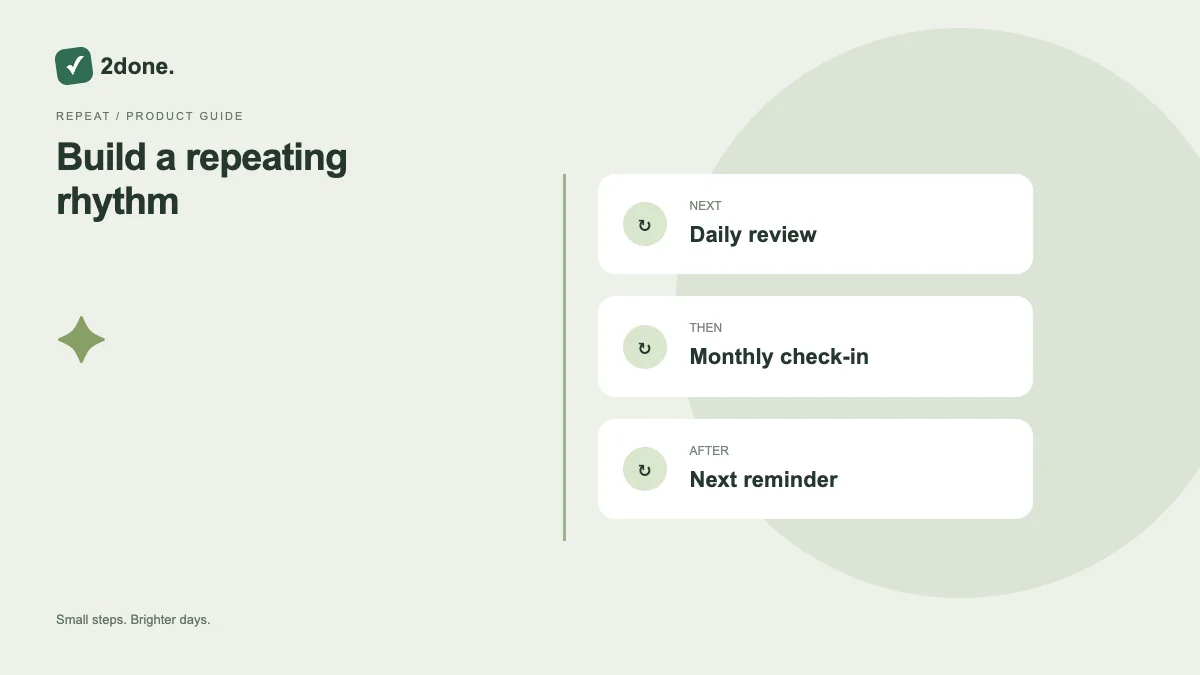 2done.

REPEAT / PRODUCT GUIDE

Build a repeating rhythm

NEXT
Daily review

THEN
Monthly check-in

AFTER
Next reminder

Small steps. Brighter days.